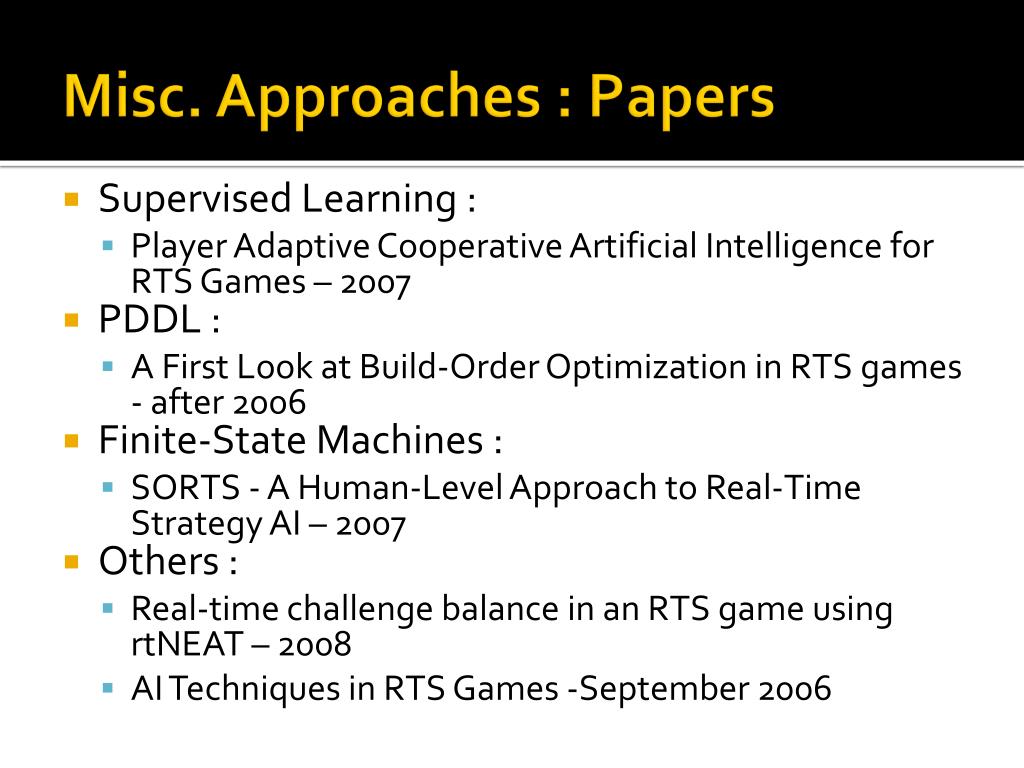 Misc. Approaches : Papers

Supervised Learning :

Player Adaptive Cooperative Artificial Intelligence for RTS Games – 2007

PDDL :

A First Look at Build-Order Optimization in RTS games - after 2006

Finite-State Machines :

SORTS - A Human-Level Approach to Real-Time Strategy AI – 2007

Others :

Real-time challenge balance in an RTS game using rtNEAT – 2008

AI Techniques in RTS Games -September 2006